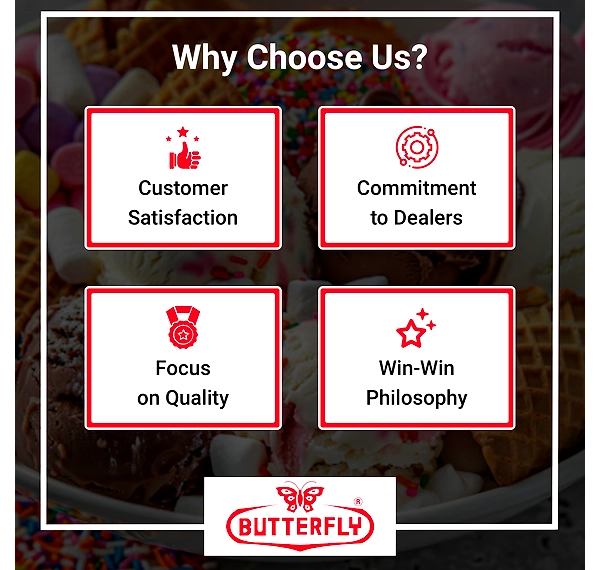 Why Choose Us?

Customer Satisfaction

Commitment to Dealers

Focus on Quality

Win-Win Philosophy

BUTTERFLY ®